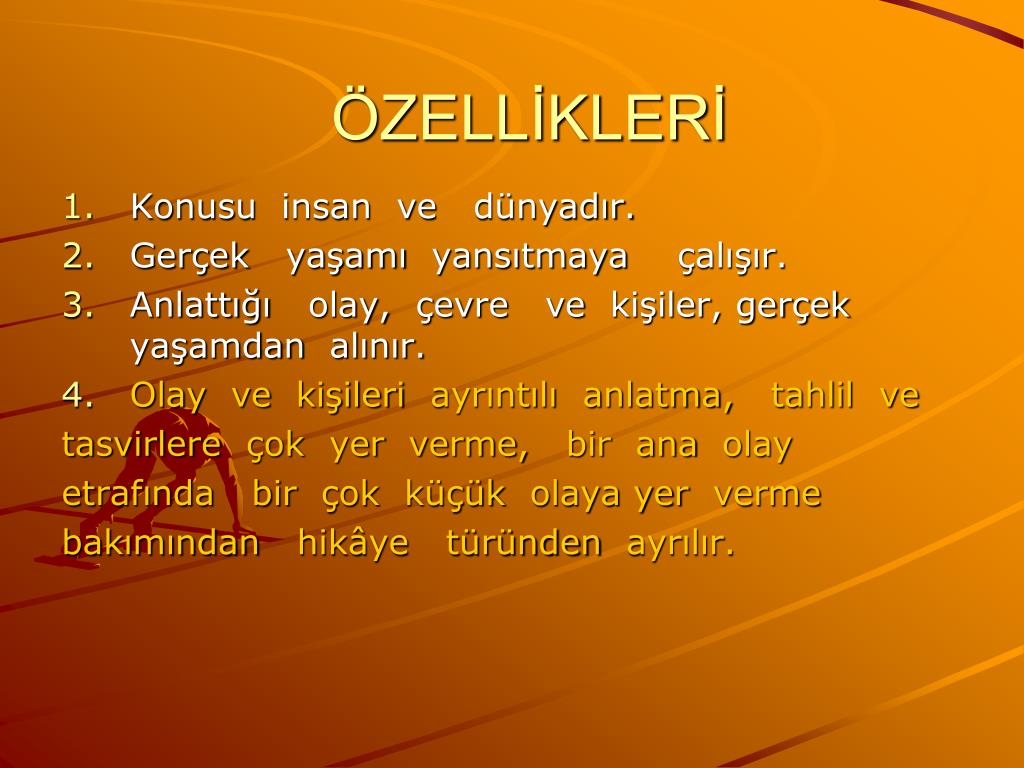 ÖZELLİKLERİ

1. Konusu insan ve dünyadır.
2. Gerçek yaşamı yansıtmaya çalışır.
3. Anlattığı olay, çevre ve kişiler, gerçek yaşamdan alınır.
4. Olay ve kişileri ayrıntılı anlatma, tahlil ve tasvirlere çok yer verme, bir ana olay etrafında bir çok küçük olaya yer verme bakımından hikâye türünden ayrılır.